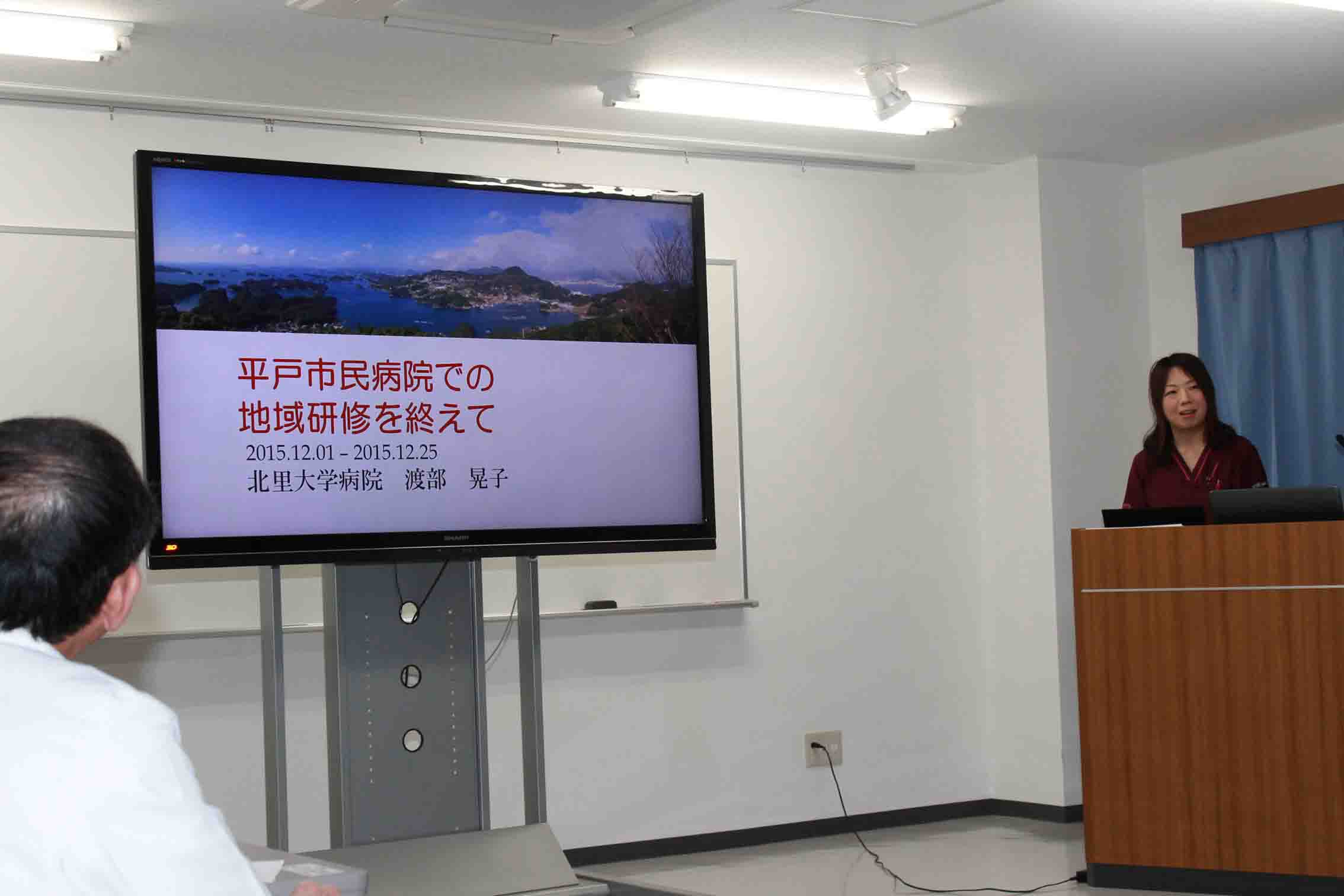 平戸市民病院での
地域研修を終えて

2015.12.01 – 2015.12.25
北里大学病院　渡部　晃子

SHARP